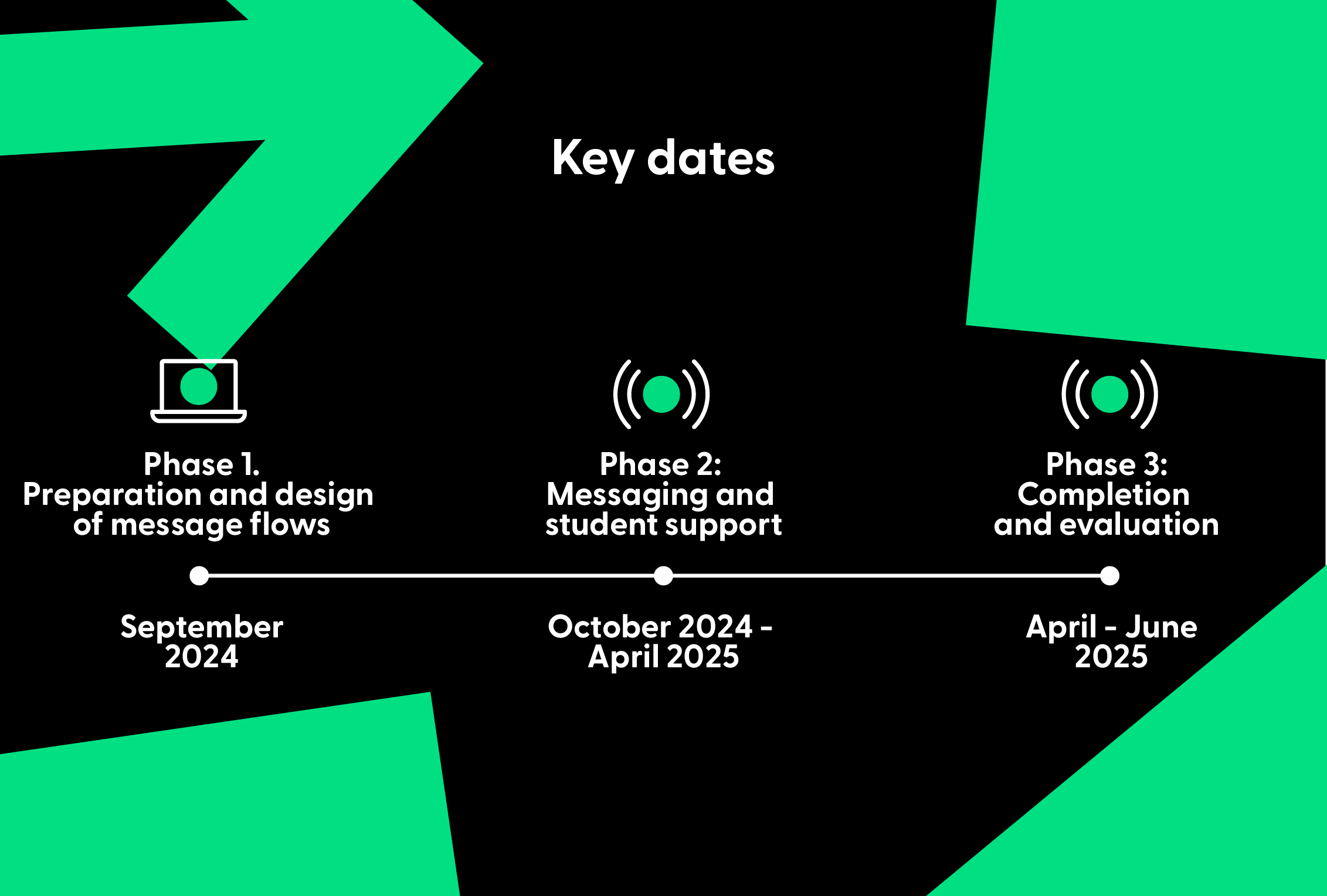 Key dates

Phase 1. Preparation and design of message flows

September 2024

Phase 2: Messaging and student support

October 2024 - April 2025

Phase 3: Completion and evaluation

April - June 2025